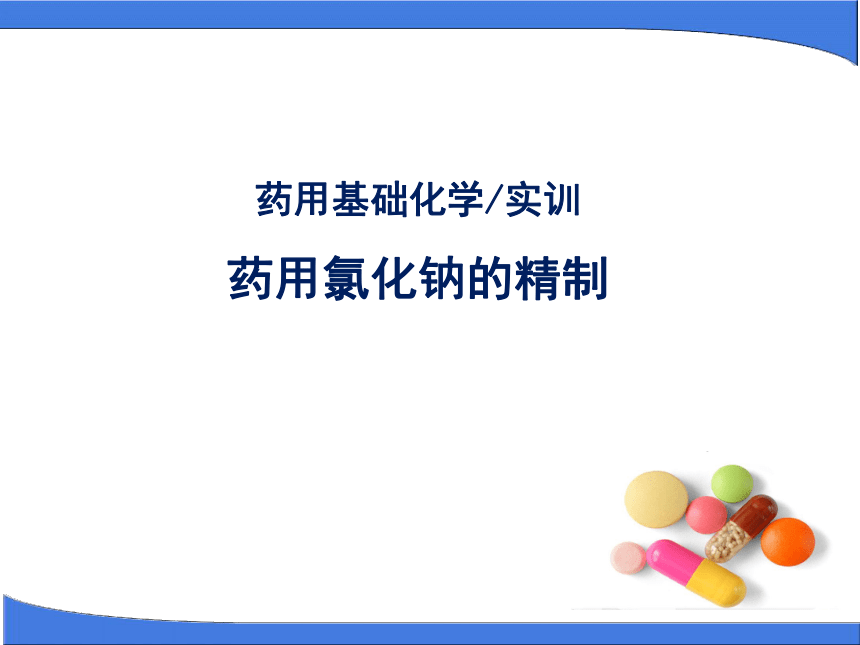 药用基础化学/实训

药用氯化钠的精制